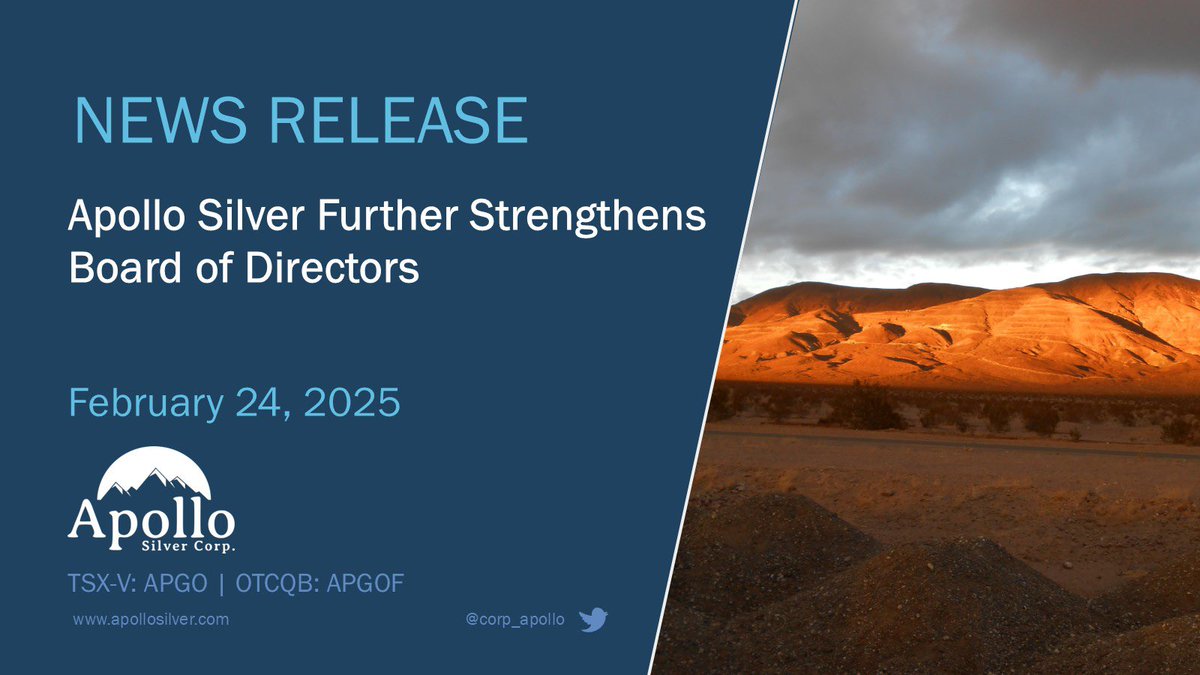 NEWS RELEASE

Apollo Silver Further Strengthens Board of Directors

February 24, 2025

Apollo
Silver Corp.

TSX-V: APGO | OTCQB: APGOF

www.apollosilver.com

@corp_apollo